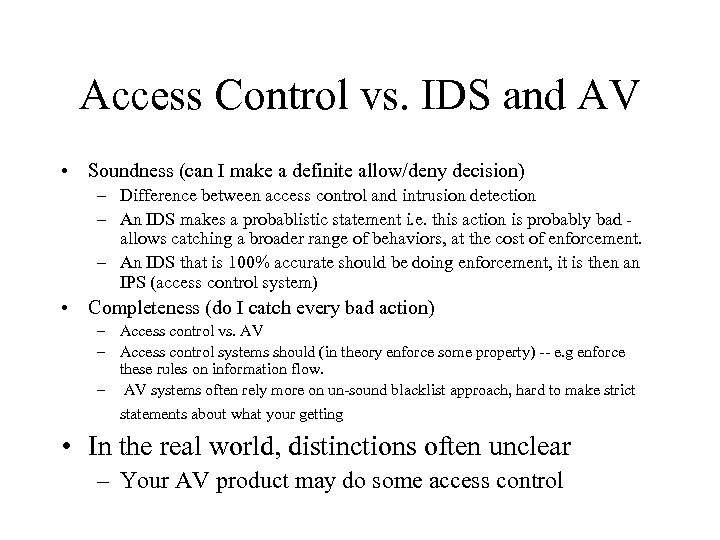 Access Control vs. IDS and AV

• Soundness (can I make a definite allow/deny decision)
– Difference between access control and intrusion detection
– An IDS makes a probablistic statement i.e. this action is probably bad - allows catching a broader range of behaviors, at the cost of enforcement.
– An IDS that is 100% accurate should be doing enforcement, it is then an IPS (access control system)
• Completeness (do I catch every bad action)
– Access control vs. AV
– Access control systems should (in theory enforce some property) -- e.g enforce these rules on information flow.
– AV systems often rely more on un-sound blacklist approach, hard to make strict statements about what your getting
• In the real world, distinctions often unclear
– Your AV product may do some access control